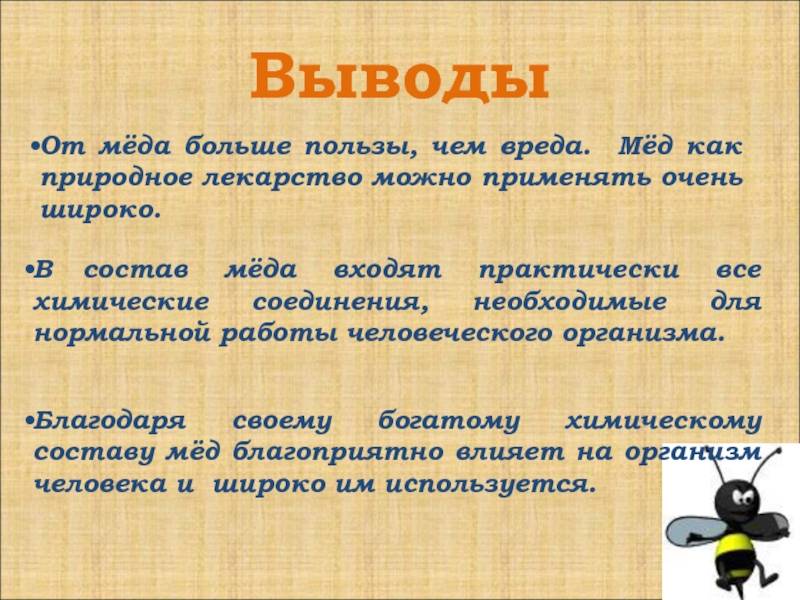 Выводы

•От мёда больше пользы, чем вреда. Мёд как природное лекарство можно применять очень широко.

•В состав мёда входят практически все химические соединения, необходимые для нормальной работы человеческого организма.

•Благодаря своему богатому химическому составу мёд благоприятно влияет на организм человека и широко им используется.